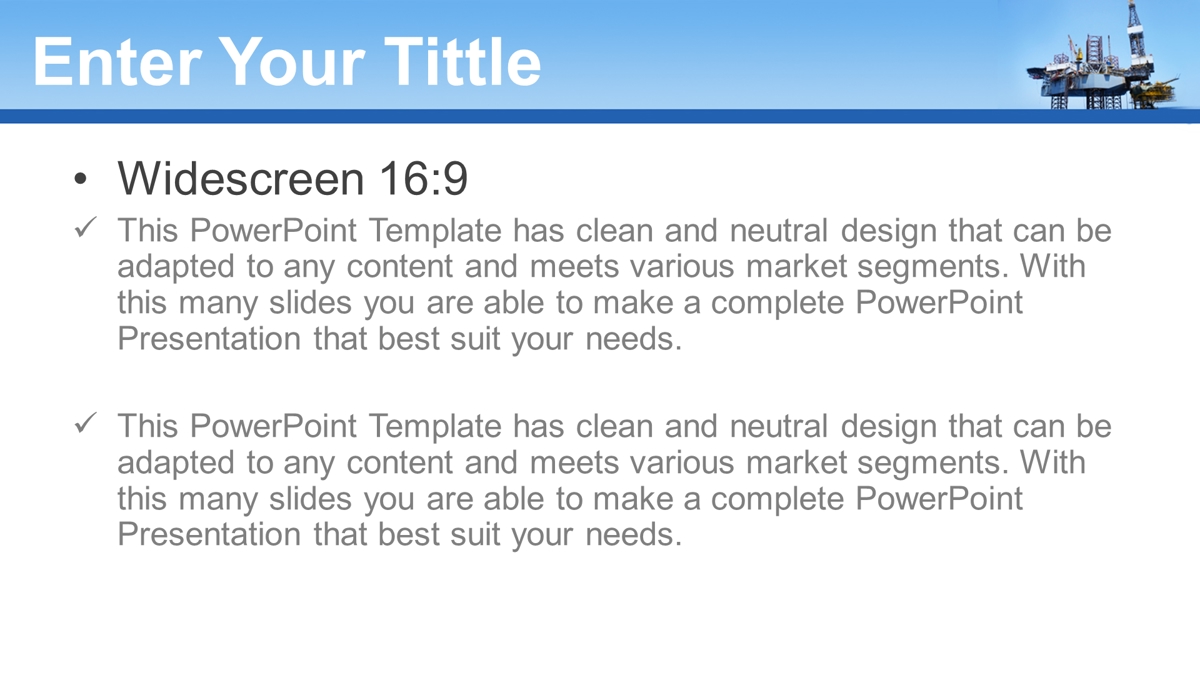 Enter Your Tittle

• Widescreen 16:9

✓ This PowerPoint Template has clean and neutral design that can be adapted to any content and meets various market segments. With this many slides you are able to make a complete PowerPoint Presentation that best suit your needs.

✓ This PowerPoint Template has clean and neutral design that can be adapted to any content and meets various market segments. With this many slides you are able to make a complete PowerPoint Presentation that best suit your needs.